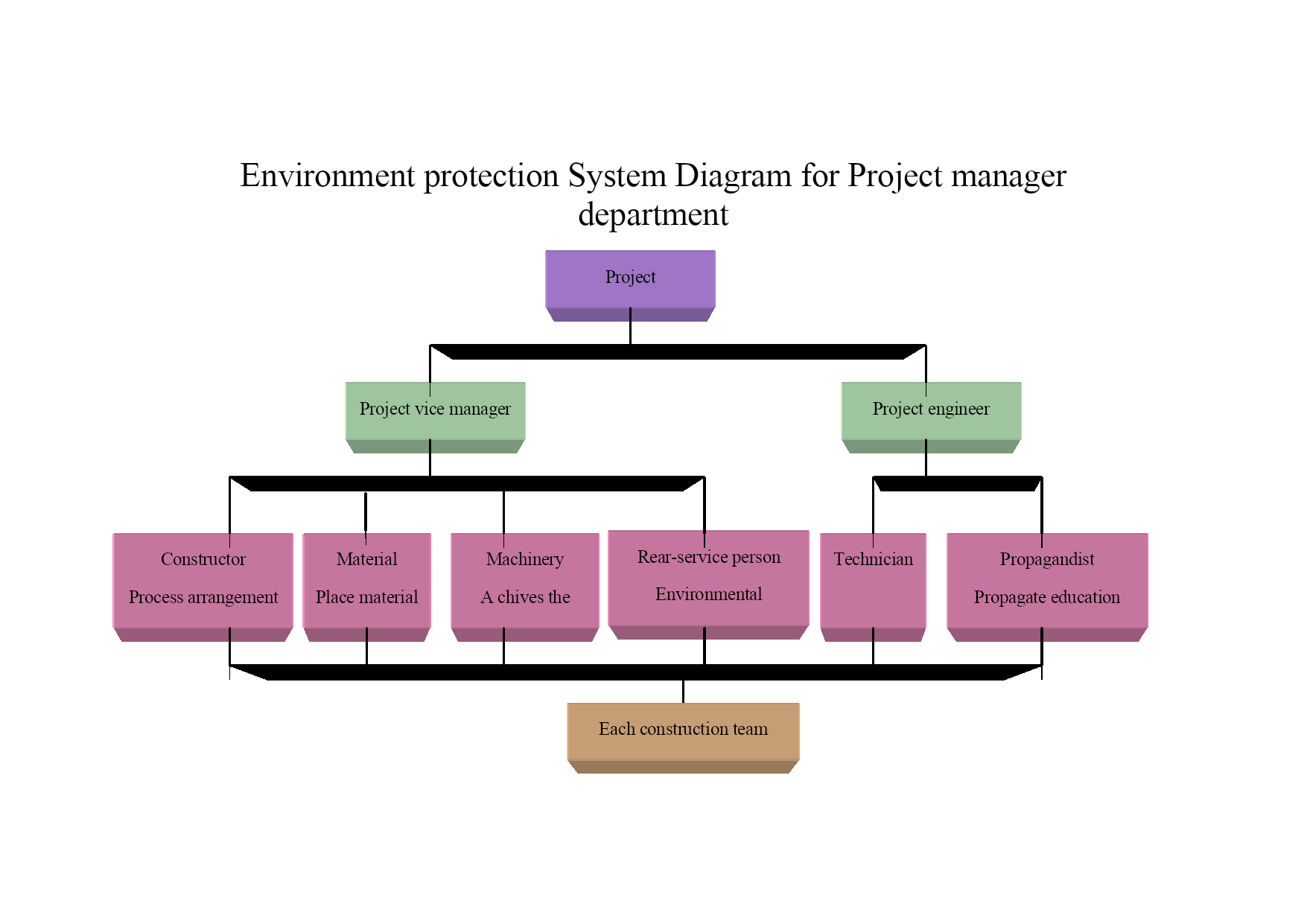 Environment protection System Diagram for Project manager department

Project

Project vice manager

Project engineer

Constructor

Process arrangement

Material

Place material

Machinery

A chives the

Rear-service person

Environmental

Technician

Propagandist

Propagate education

Each construction team